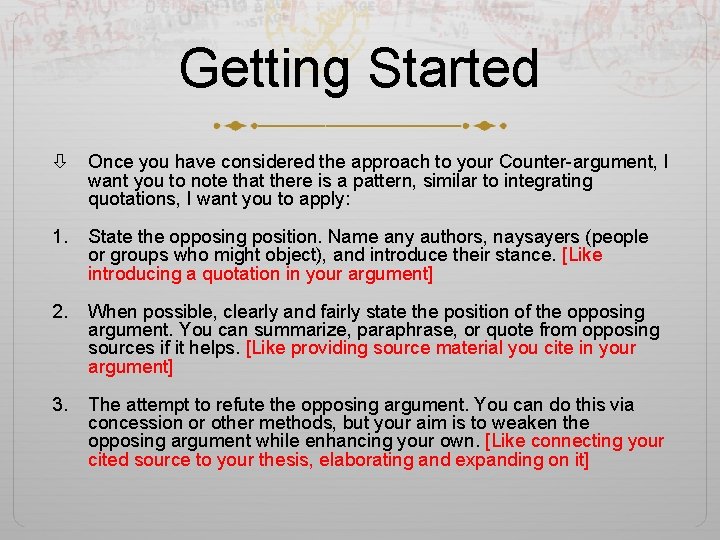 Getting Started

⇩ Once you have considered the approach to your Counter-argument, I want you to note that there is a pattern, similar to integrating quotations, I want you to apply:

1. State the opposing position. Name any authors, naysayers (people or groups who might object), and introduce their stance. [Like introducing a quotation in your argument]

2. When possible, clearly and fairly state the position of the opposing argument. You can summarize, paraphrase, or quote from opposing sources if it helps. [Like providing source material you cite in your argument]

3. The attempt to refute the opposing argument. You can do this via concession or other methods, but your aim is to weaken the opposing argument while enhancing your own. [Like connecting your cited source to your thesis, elaborating and expanding on it]